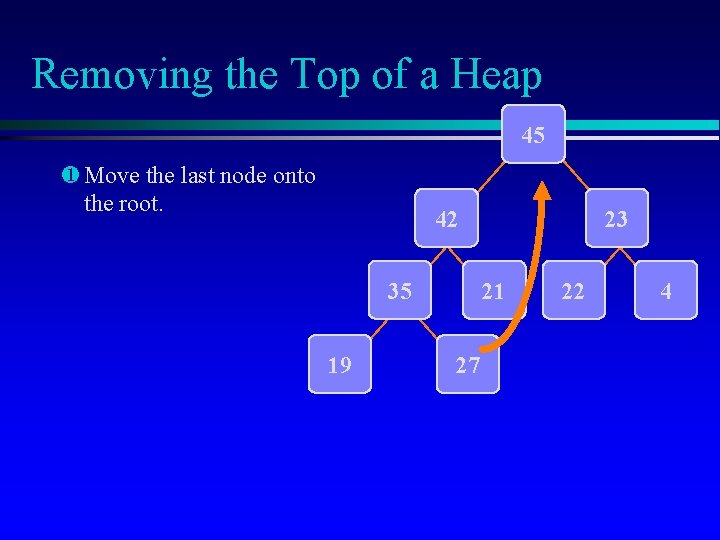 Removing the Top of a Heap

❶ Move the last node onto the root.

45

42

23

35

21

22

4

19

27